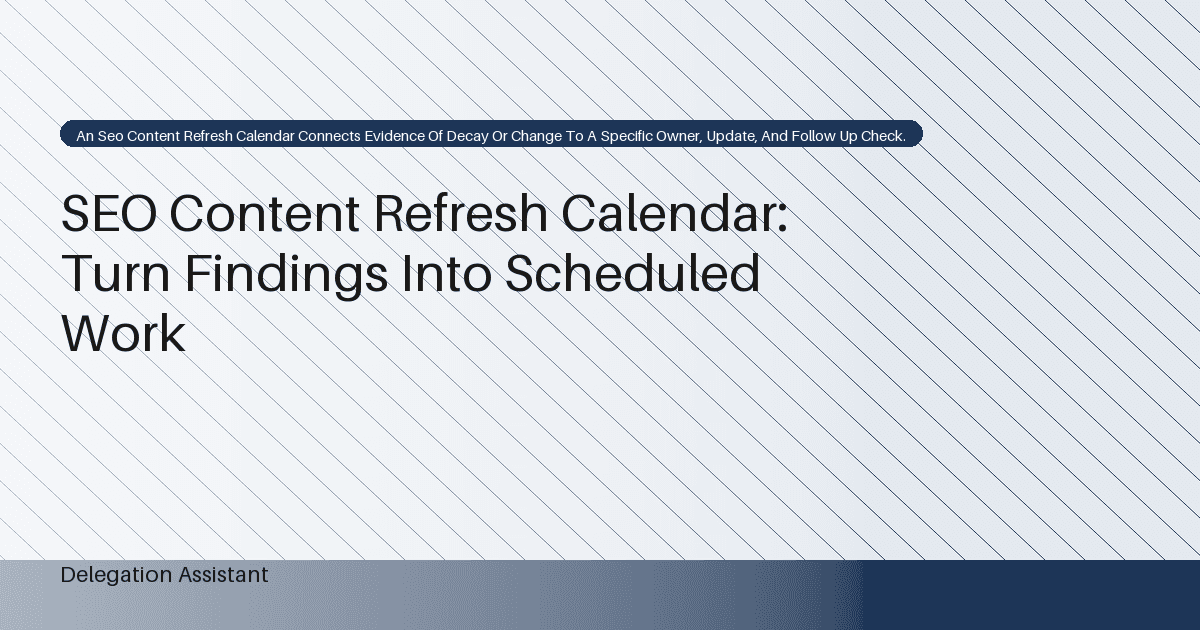 An Seo Content Refresh Calendar Connects Evidence Of Decay Or Change To A Specific Owner, Update, And Follow Up Check.

SEO Content Refresh Calendar: Turn Findings Into Scheduled Work

Delegation Assistant